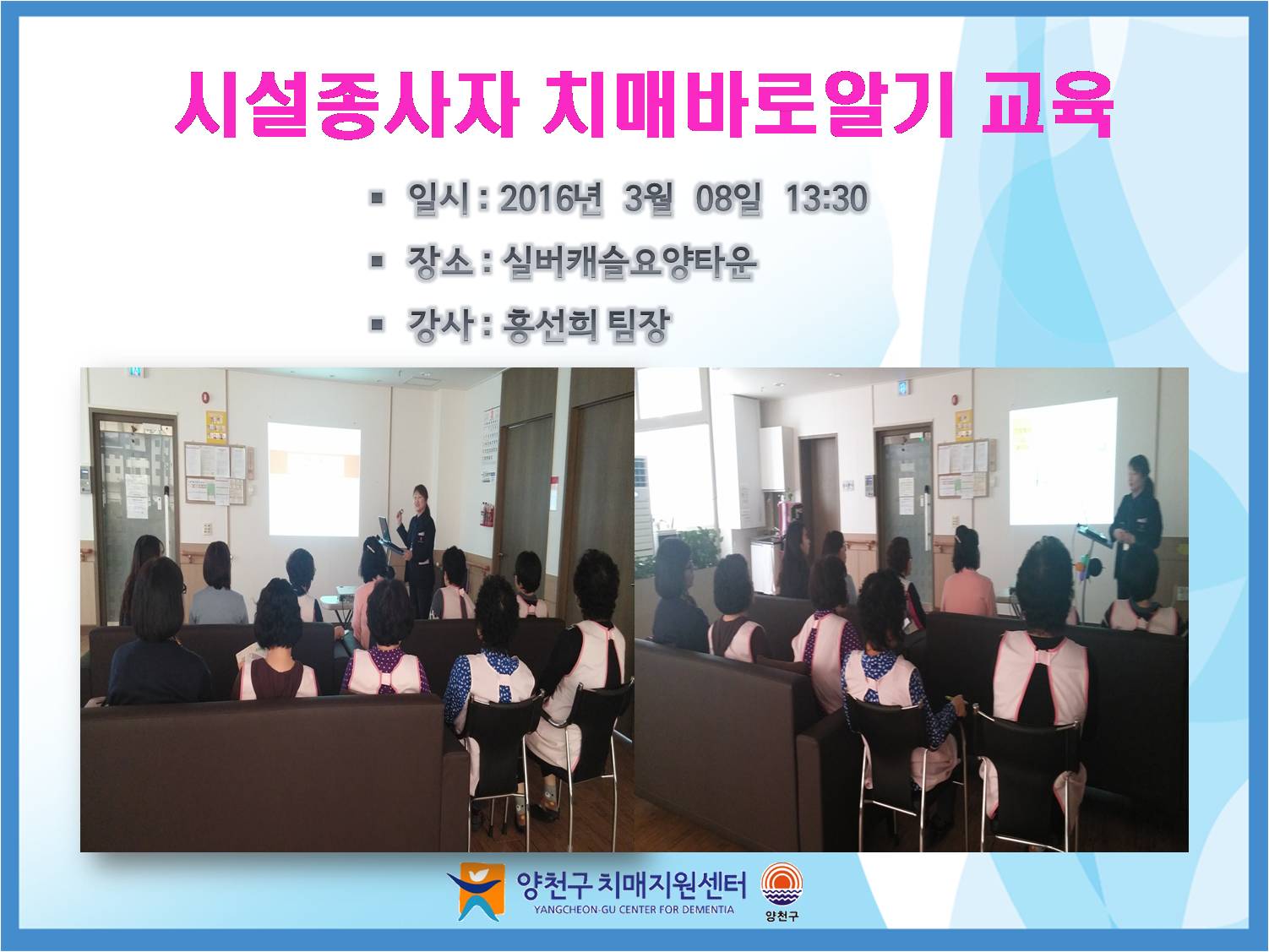 시설종사자 치매바로알기 교육

▪ 일시 : 2016년 3월 08일 13:30

▪ 장소 : 실버캐슬요양타운

▪ 강사 : 홍선희 팀장

양천구 치매지원센터
YANGCHEON-GU CENTER FOR DEMENTIA

양천구